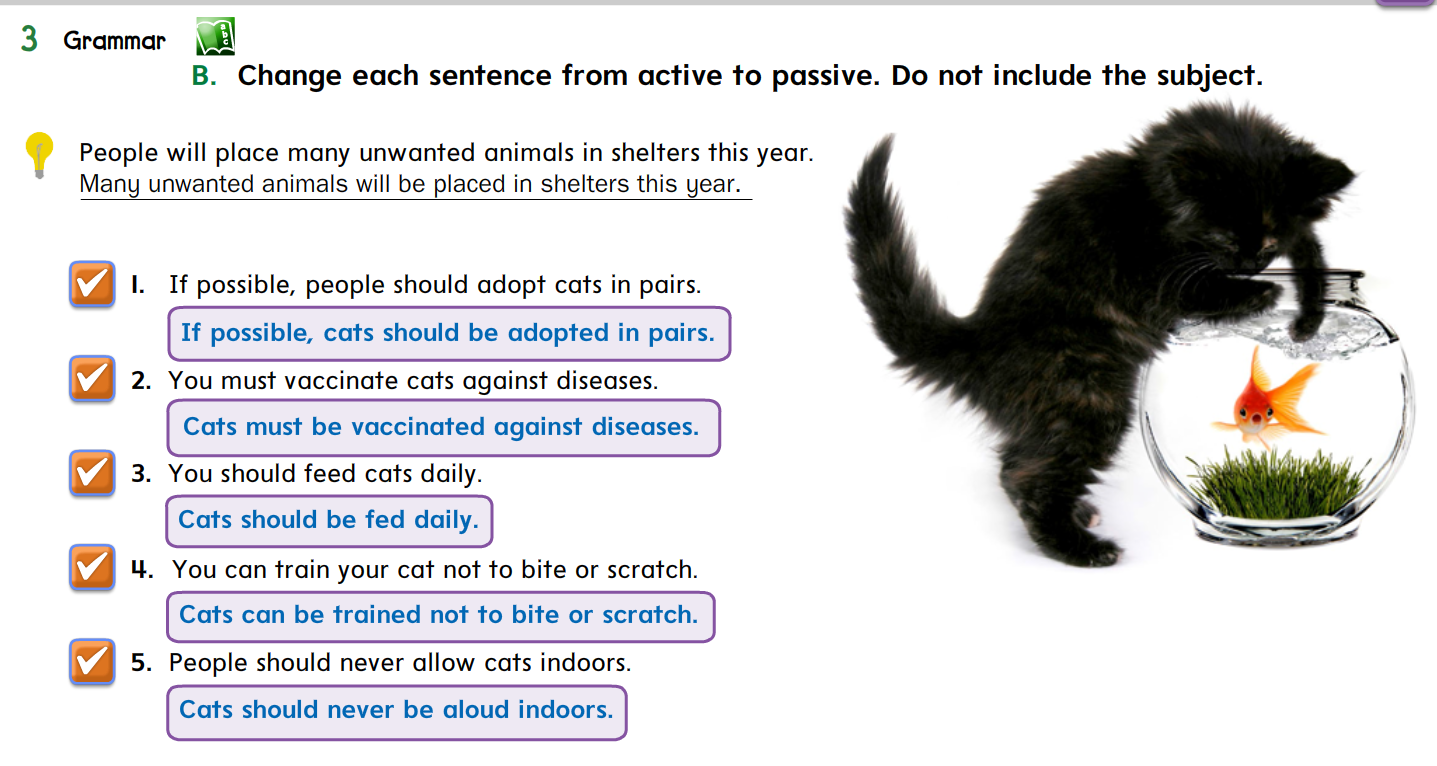 3 Grammar

B. Change each sentence from active to passive. Do not include the subject.

People will place many unwanted animals in shelters this year.
Many unwanted animals will be placed in shelters this year.

1. If possible, people should adopt cats in pairs.
If possible, cats should be adopted in pairs.

2. You must vaccinate cats against diseases.
Cats must be vaccinated against diseases.

3. You should feed cats daily.
Cats should be fed daily.

4. You can train your cat not to bite or scratch.
Cats can be trained not to bite or scratch.

5. People should never allow cats indoors.
Cats should never be aloud indoors.